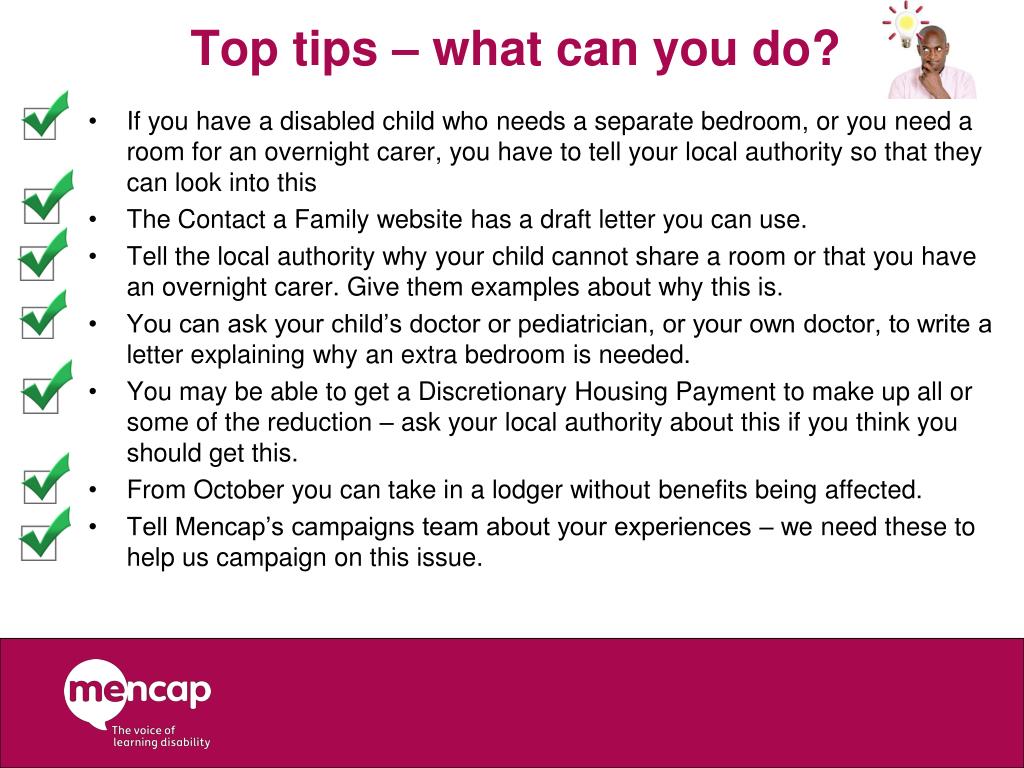 Top tips – what can you do?

• If you have a disabled child who needs a separate bedroom, or you need a room for an overnight carer, you have to tell your local authority so that they can look into this
• The Contact a Family website has a draft letter you can use.
• Tell the local authority why your child cannot share a room or that you have an overnight carer. Give them examples about why this is.
• You can ask your child's doctor or pediatrician, or your own doctor, to write a letter explaining why an extra bedroom is needed.
• You may be able to get a Discretionary Housing Payment to make up all or some of the reduction – ask your local authority about this if you think you should get this.
• From October you can take in a lodger without benefits being affected.
• Tell Mencap's campaigns team about your experiences – we need these to help us campaign on this issue.

mencap
The voice of learning disability